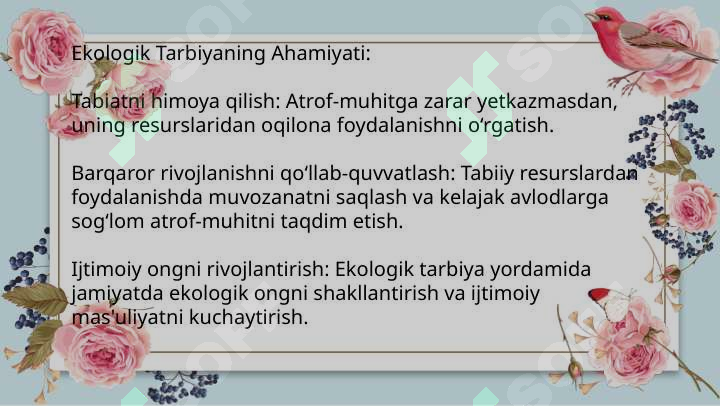 Ekologik Tarbiyaning Ahamiyati:

Tabiatni himoya qilish: Atrof-muhitga zarar yetkazmasdan, uning resurslaridan oqilona foydalanishni o‘rgatish.

Barqaror rivojlanishni qo‘llab-quvvatlash: Tabiiy resurslardan foydalanishda muvozanatni saqlash va kelajak avlodlarga sog‘lom atrof-muhitni taqdim etish.

Ijtimoiy ongni rivojlantirish: Ekologik tarbiya yordamida jamiyatda ekologik ongni shakllantirish va ijtimoiy mas'uliyatni kuchaytirish.